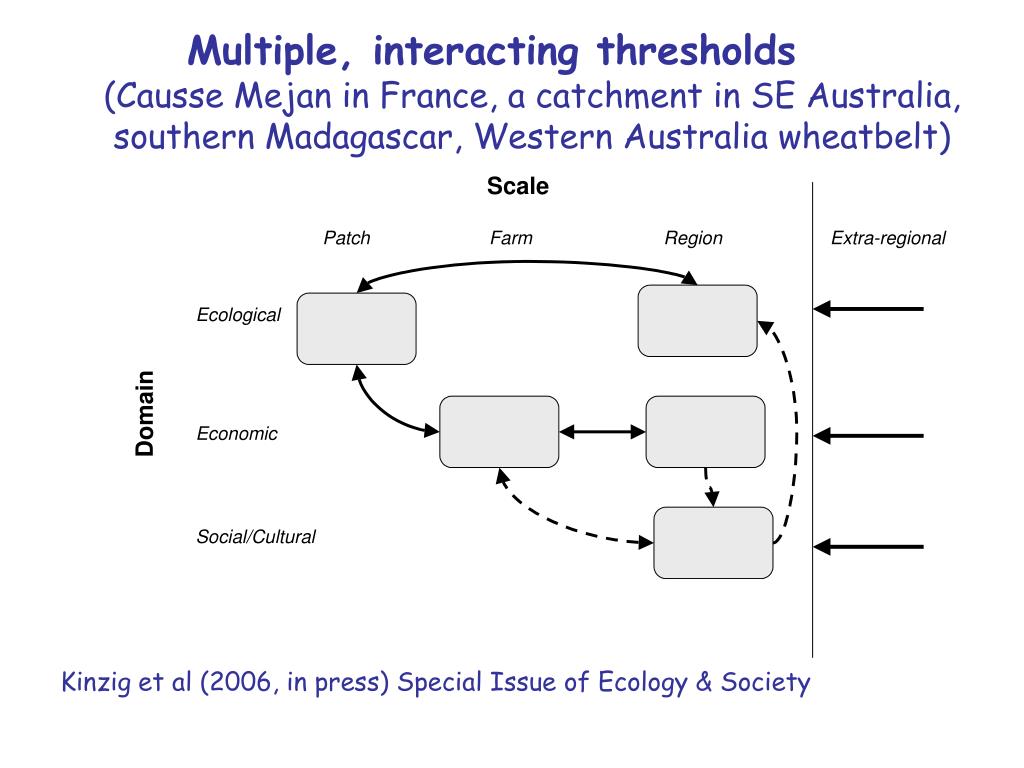 Multiple, interacting thresholds
(Causse Mejan in France, a catchment in SE Australia, southern Madagascar, Western Australia wheatbelt)

Scale

Patch

Farm

Region

Extra-regional

Domain

Ecological

Economic

Social/Cultural

Kinzig et al (2006, in press) Special Issue of Ecology & Society